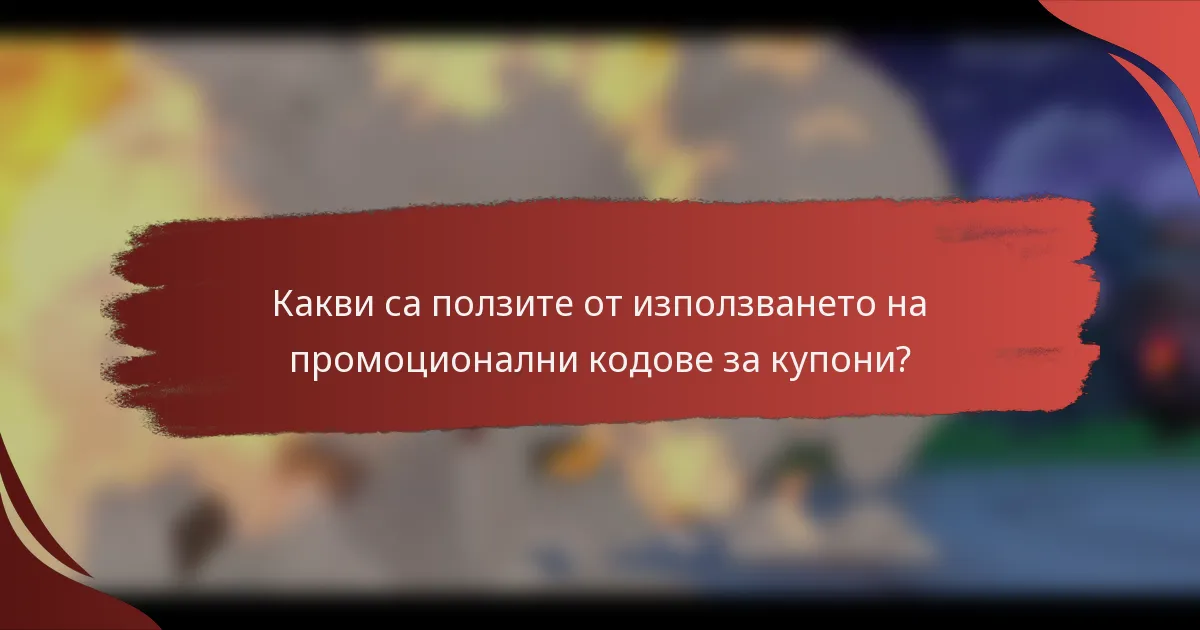 Какви са ползите от използването на промоционални кодове за купони?